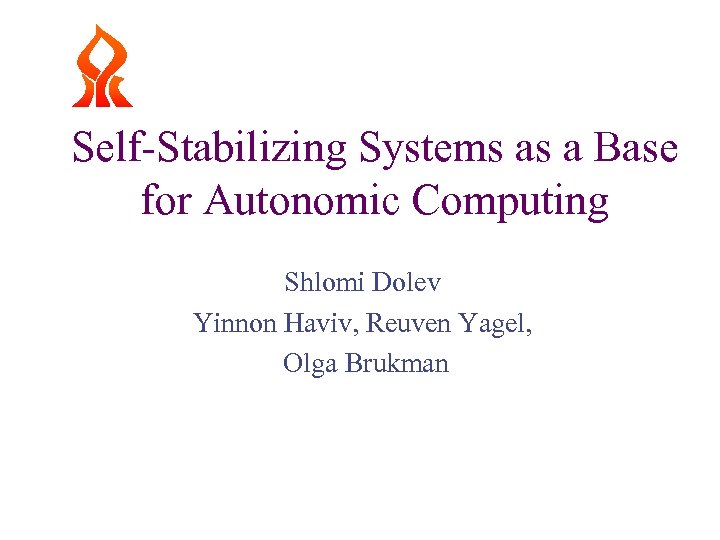 Self-Stabilizing Systems as a Base for Autonomic Computing

Shlomi Dolev
Yinnon Haviv, Reuven Yagel,
Olga Brukman